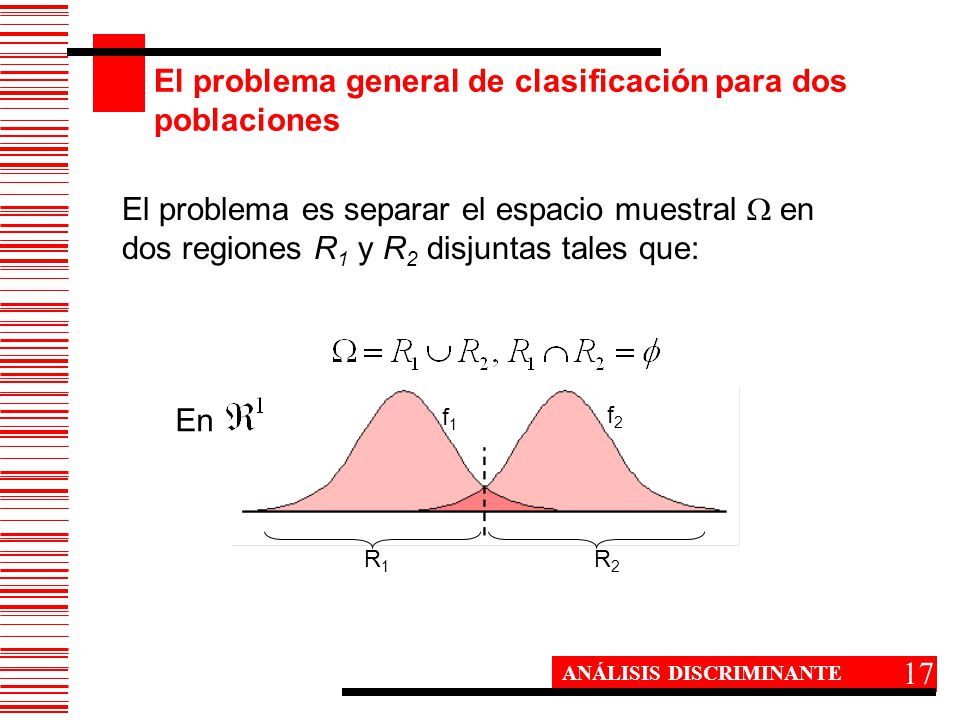 El problema general de clasificación para dos poblaciones

El problema es separar el espacio muestral $\Omega$ en dos regiones $R_1$ y $R_2$ disjuntas tales que:

$\Omega = R_1 \cup R_2, R_1 \cap R_2 = \phi$

En $\Re^1$

$f_1$

$f_2$

$R_1$

$R_2$

ANÁLISIS DISCRIMINANTE

17